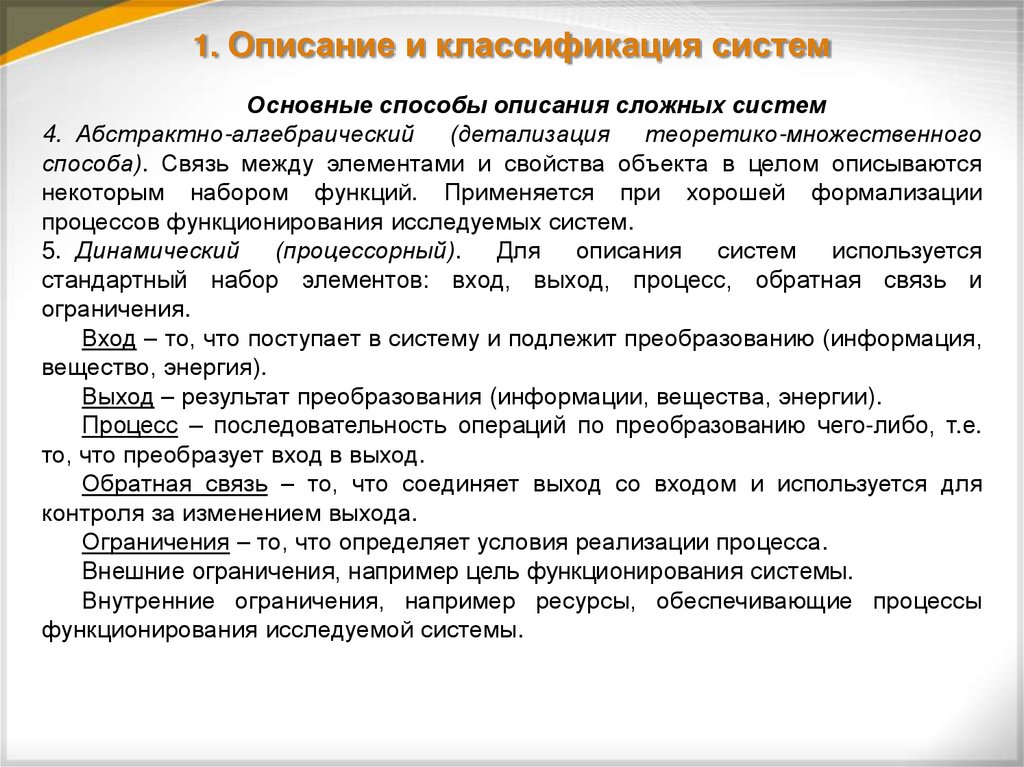 1. Описание и классификация систем

Основные способы описания сложных систем

4. Абстрактно-алгебраический (детализация теоретико-множественного способа). Связь между элементами и свойства объекта в целом описываются некоторым набором функций. Применяется при хорошей формализации процессов функционирования исследуемых систем.

5. Динамический (процессорный). Для описания систем используется стандартный набор элементов: вход, выход, процесс, обратная связь и ограничения.

Вход – то, что поступает в систему и подлежит преобразованию (информация, вещество, энергия).

Выход – результат преобразования (информации, вещества, энергии).

Процесс – последовательность операций по преобразованию чего-либо, т.е. то, что преобразует вход в выход.

Обратная связь – то, что соединяет выход со входом и используется для контроля за изменением выхода.

Ограничения – то, что определяет условия реализации процесса.

Внешние ограничения, например цель функционирования системы.

Внутренние ограничения, например ресурсы, обеспечивающие процессы функционирования исследуемой системы.